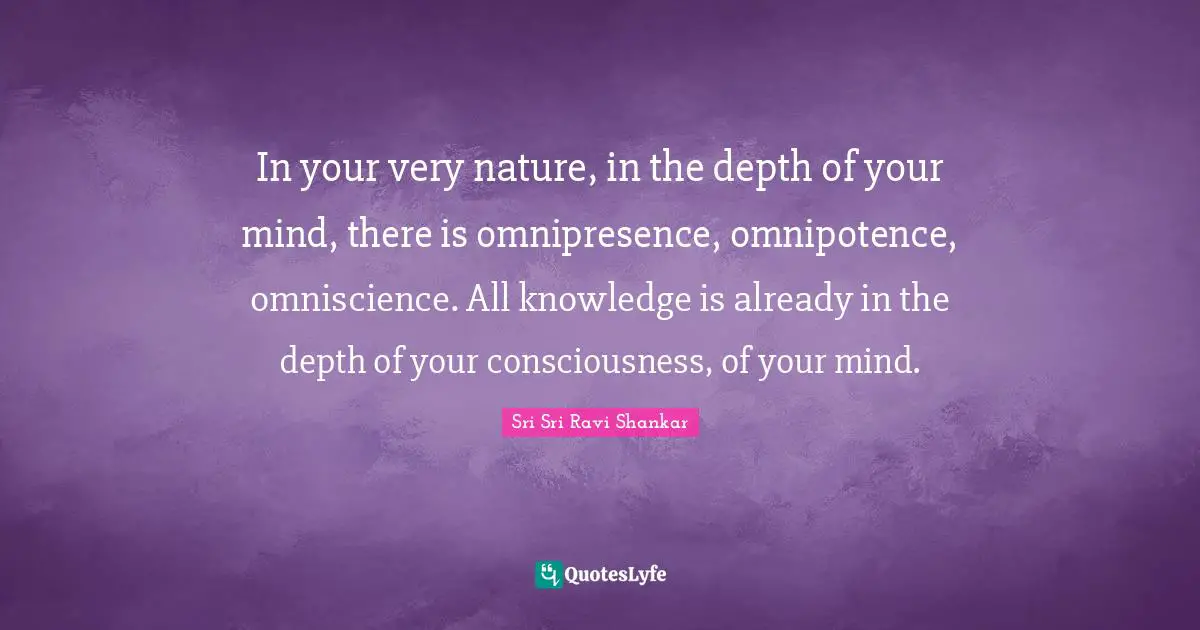 In your very nature, in the depth of your mind, there is omnipresence, omnipotence, omniscience. All knowledge is already in the depth of your consciousness, of your mind.

Sri Sri Ravi Shankar

QuotesLyfe